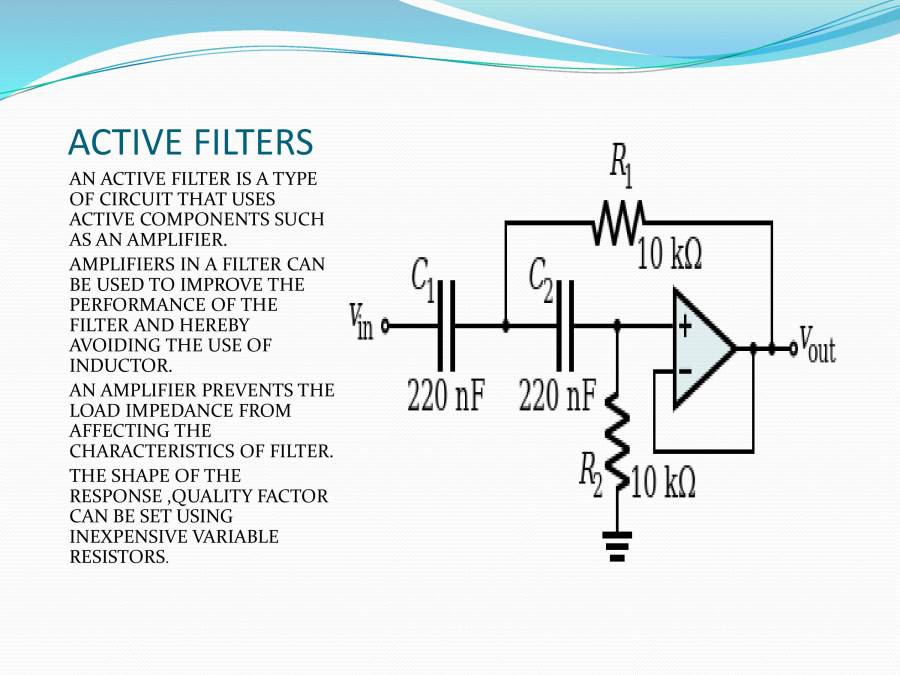 ACTIVE FILTERS

AN ACTIVE FILTER IS A TYPE OF CIRCUIT THAT USES ACTIVE COMPONENTS SUCH AS AN AMPLIFIER.

AMPLIFIERS IN A FILTER CAN BE USED TO IMPROVE THE PERFORMANCE OF THE FILTER AND HEREBY AVOIDING THE USE OF INDUCTOR.

AN AMPLIFIER PREVENTS THE LOAD IMPEDANCE FROM AFFECTING THE CHARACTERISTICS OF FILTER.

THE SHAPE OF THE RESPONSE ,QUALITY FACTOR CAN BE SET USING INEXPENSIVE VARIABLE RESISTORS.

$R_1$
10 kΩ
$C_1$
$C_2$
$V_{in}$
+
−
$V_{out}$
220 nF
220 nF
$R_2$
10 kΩ